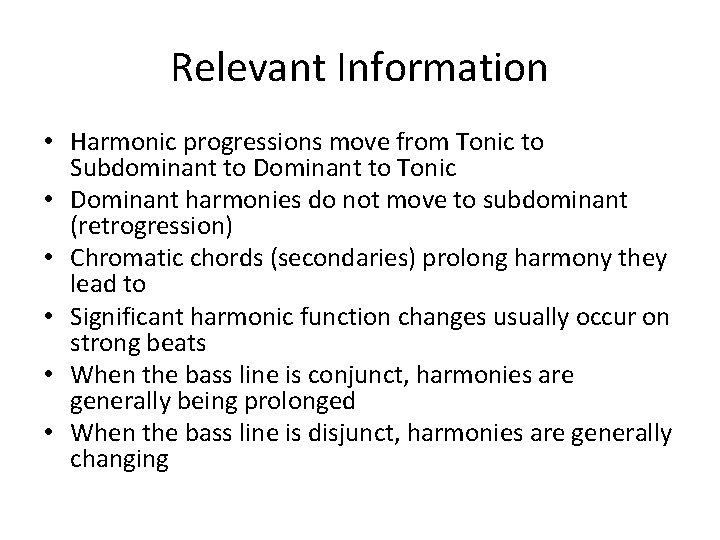 Relevant Information

• Harmonic progressions move from Tonic to Subdominant to Dominant to Tonic
• Dominant harmonies do not move to subdominant (retrogression)
• Chromatic chords (secondaries) prolong harmony they lead to
• Significant harmonic function changes usually occur on strong beats
• When the bass line is conjunct, harmonies are generally being prolonged
• When the bass line is disjunct, harmonies are generally changing